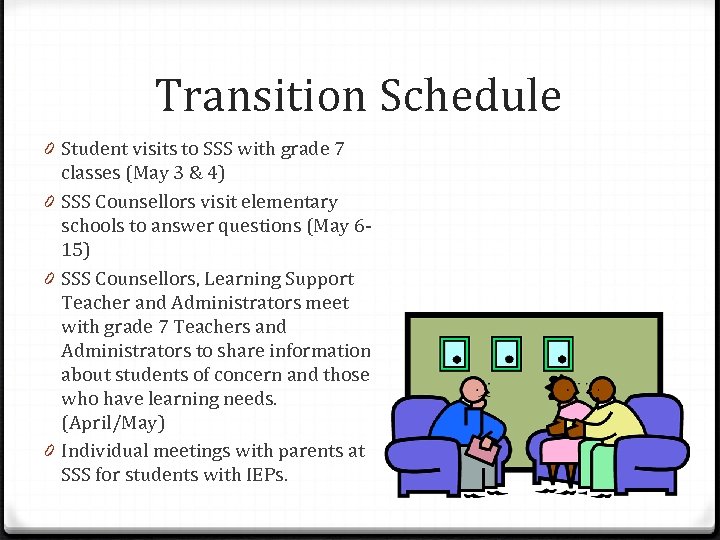 Transition Schedule

0 Student visits to SSS with grade 7 classes (May 3 & 4)
0 SSS Counsellors visit elementary schools to answer questions (May 6-15)
0 SSS Counsellors, Learning Support Teacher and Administrators meet with grade 7 Teachers and Administrators to share information about students of concern and those who have learning needs. (April/May)
0 Individual meetings with parents at SSS for students with IEPs.